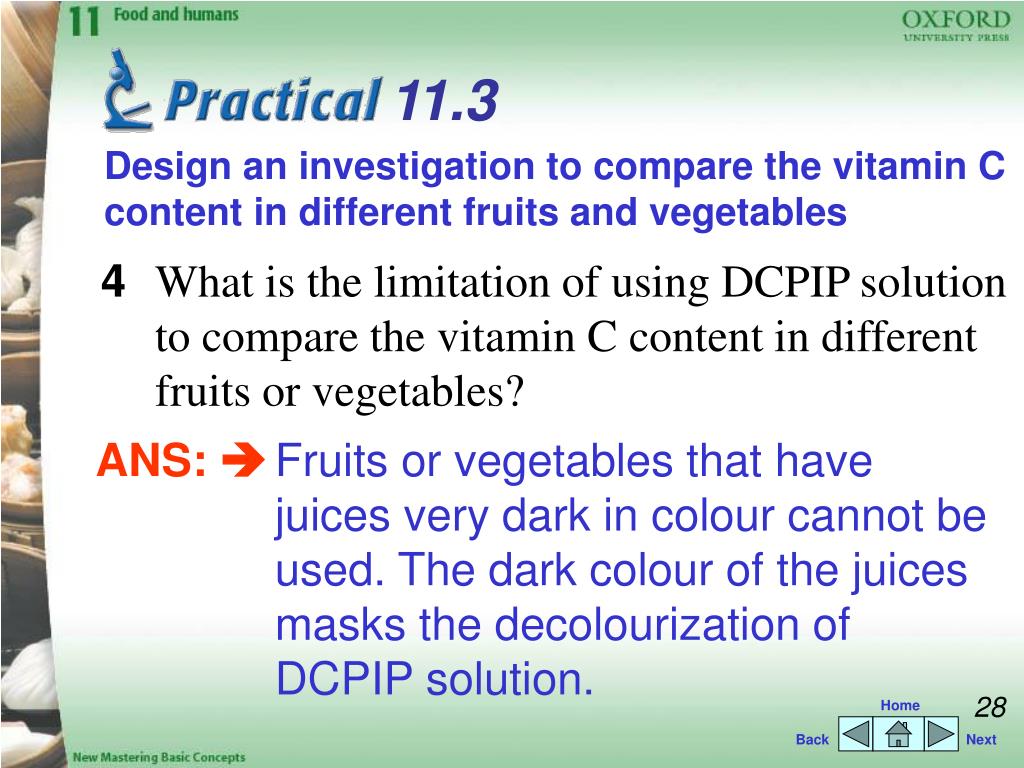 11 Food and humans

OXFORD
UNIVERSITY PRESS

Practical 11.3

Design an investigation to compare the vitamin C content in different fruits and vegetables

4 What is the limitation of using DCPIP solution to compare the vitamin C content in different fruits or vegetables?

ANS: ➔ Fruits or vegetables that have juices very dark in colour cannot be used. The dark colour of the juices masks the decolourization of DCPIP solution.

Home

28

Back

Next

New Mastering Basic Concepts